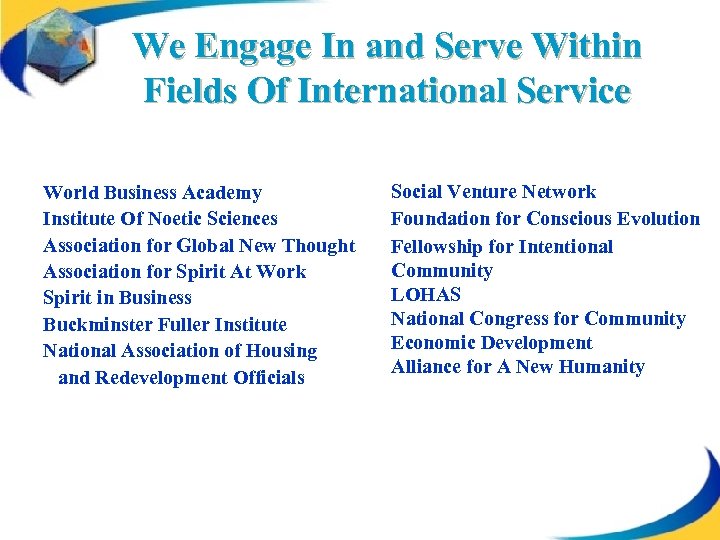 We Engage In and Serve Within Fields Of International Service

World Business Academy
Institute Of Noetic Sciences
Association for Global New Thought
Association for Spirit At Work
Spirit in Business
Buckminster Fuller Institute
National Association of Housing and Redevelopment Officials

Social Venture Network
Foundation for Conscious Evolution
Fellowship for Intentional Community
LOHAS
National Congress for Community Economic Development
Alliance for A New Humanity